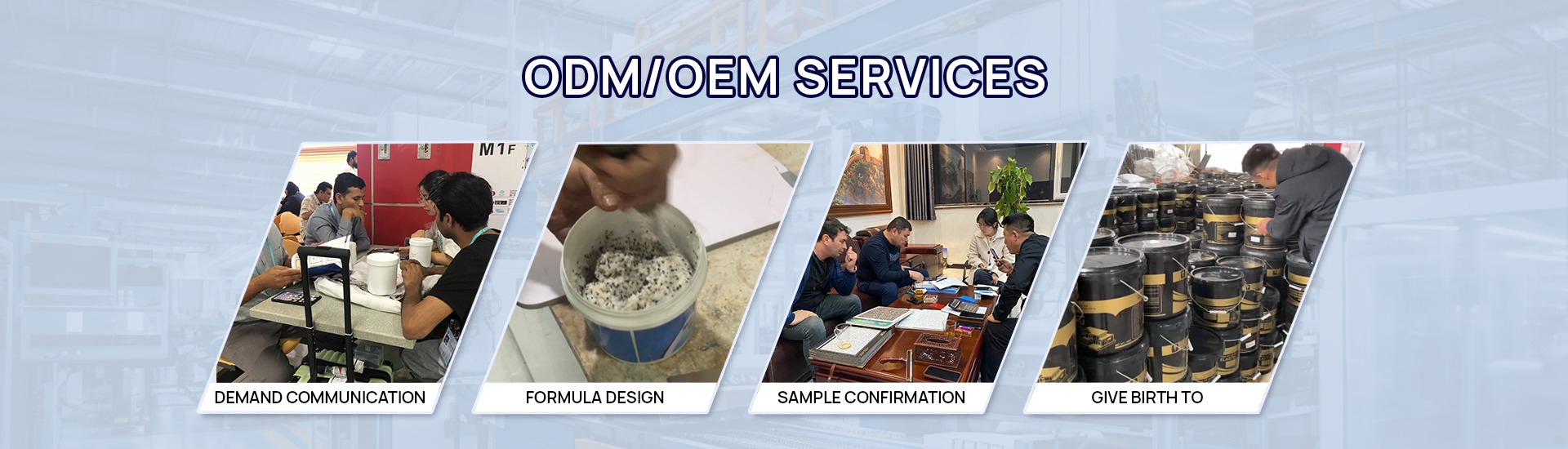 ODM/OEM SERVICES

M1F

DEMAND COMMUNICATION

FORMULA DESIGN

SAMPLE CONFIRMATION

GIVE BIRTH TO